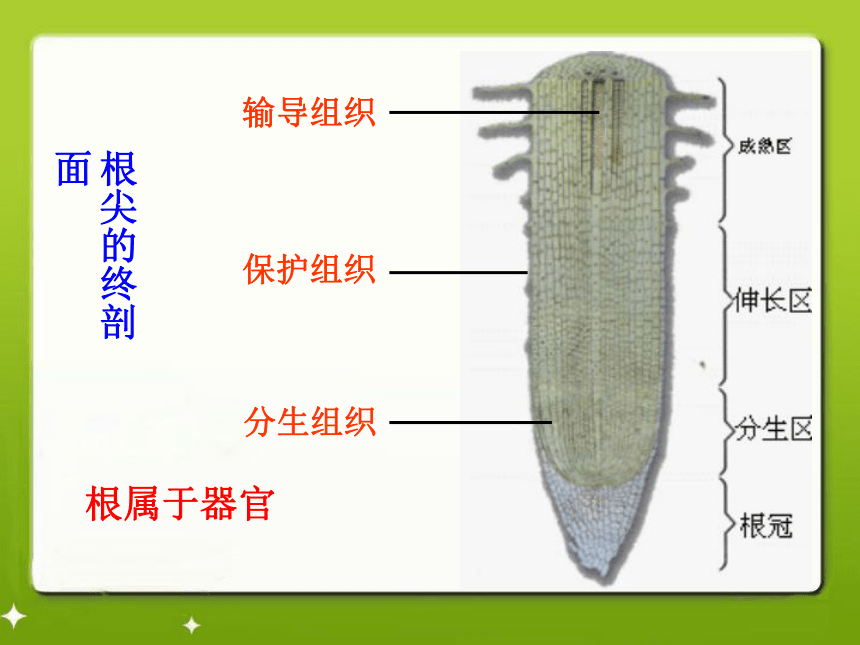 根尖的终剖面

输导组织

保护组织

分生组织

根属于器官

成熟区

伸长区

分生区

根冠